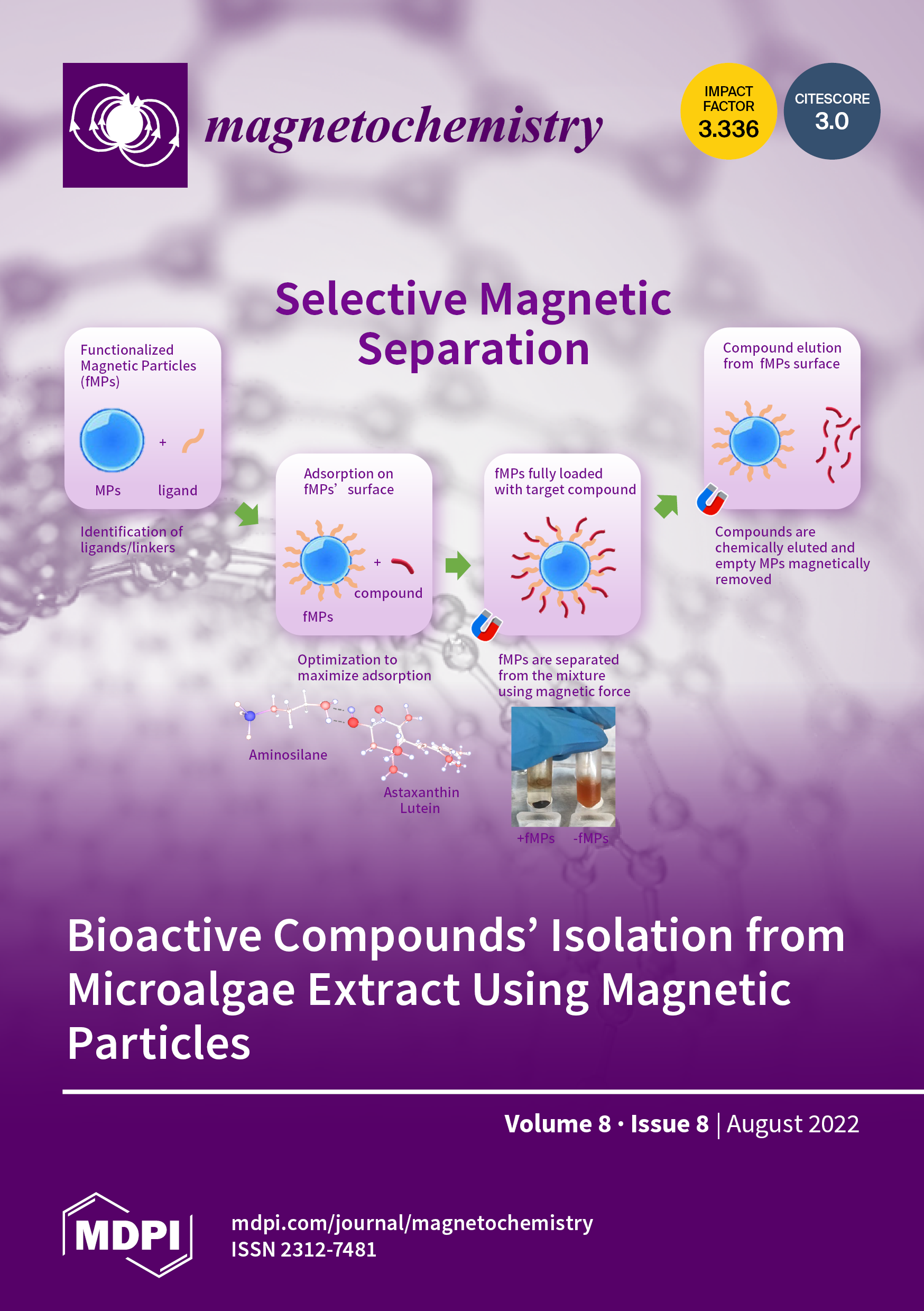 magnetochemistry

IMPACT FACTOR 3.336

CITESCORE 3.0

Selective Magnetic Separation

Functionalized Magnetic Particles (fMPs)

+

MPs ligand

Identification of ligands/linkers

Adsorption on fMPs' surface

+

compound

fMPs

Optimization to maximize adsorption

Aminosilane

Astaxanthin Lutein

fMPs fully loaded with target compound

fMPs are separated from the mixture using magnetic force

+fMPs -fMPs

Compound elution from fMPs surface

Compounds are chemically eluted and empty MPs magnetically removed

Bioactive Compounds' Isolation from Microalgae Extract Using Magnetic Particles

Volume 8 · Issue 8 | August 2022

MDPI

mdpi.com/journal/magnetochemistry
ISSN 2312-7481